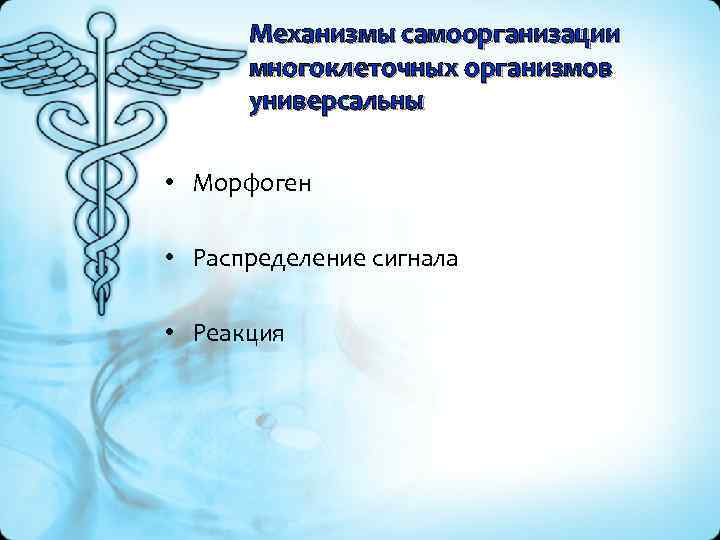 Механизмы самоорганизации многоклеточных организмов универсальны

• Морфоген

• Распределение сигнала

• Реакция